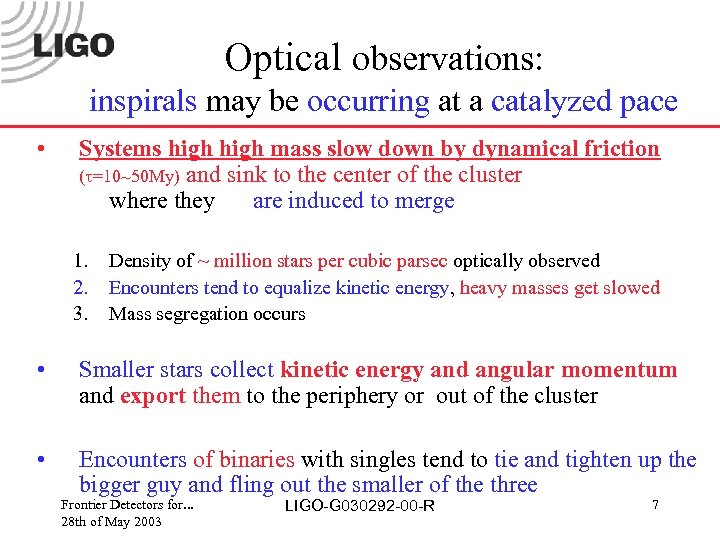 LIGO

Optical observations:
inspirals may be occurring at a catalyzed pace

• Systems high high mass slow down by dynamical friction ($\tau$=10~50My) and sink to the center of the cluster where they are induced to merge

1. Density of ~ million stars per cubic parsec optically observed
2. Encounters tend to equalize kinetic energy, heavy masses get slowed
3. Mass segregation occurs

• Smaller stars collect kinetic energy and angular momentum and export them to the periphery or out of the cluster

• Encounters of binaries with singles tend to tie and tighten up the bigger guy and fling out the smaller of the three

Frontier Detectors for...
28th of May 2003

LIGO-G030292-00-R

7